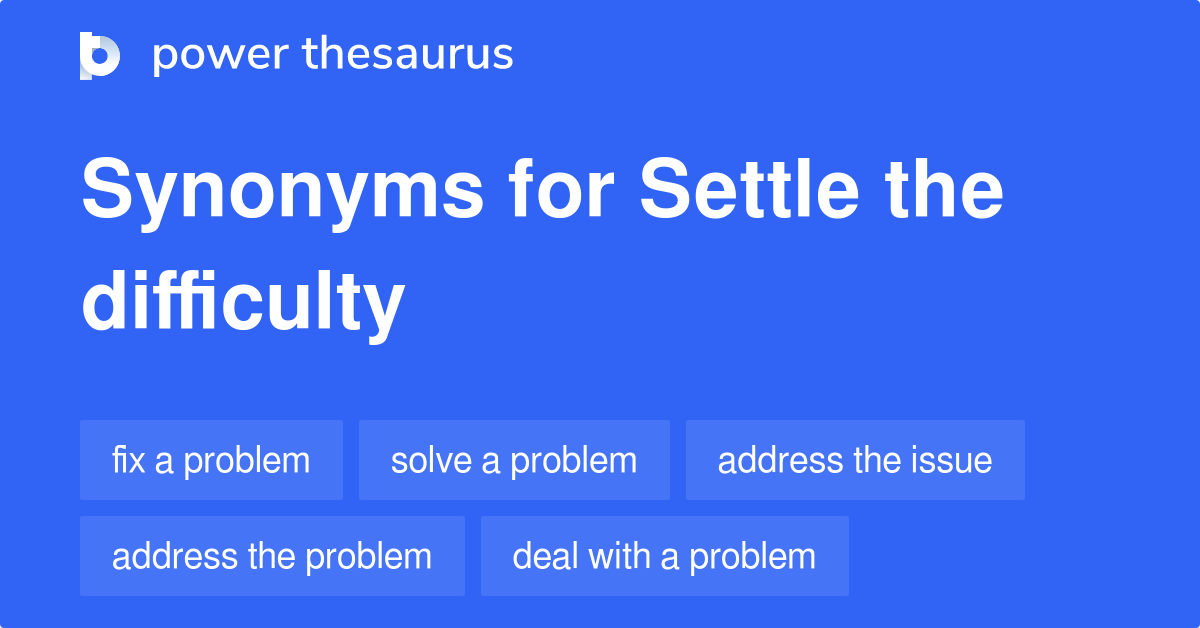 power thesaurus

Synonyms for Settle the difficulty

fix a problem

solve a problem

address the issue

address the problem

deal with a problem